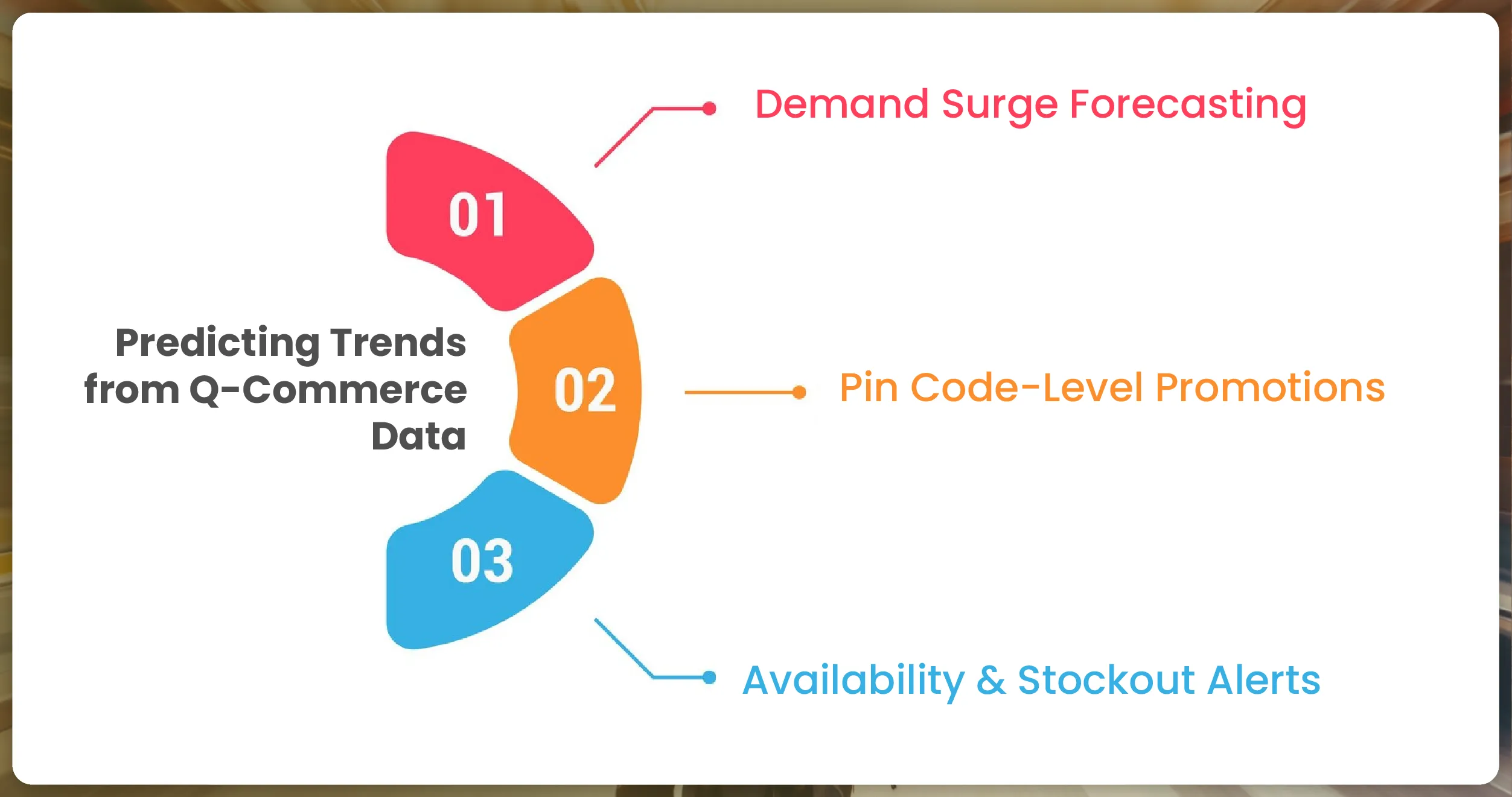 Predicting Trends from Q-Commerce Data

01

Demand Surge Forecasting

02

Pin Code-Level Promotions

03

Availability & Stockout Alerts